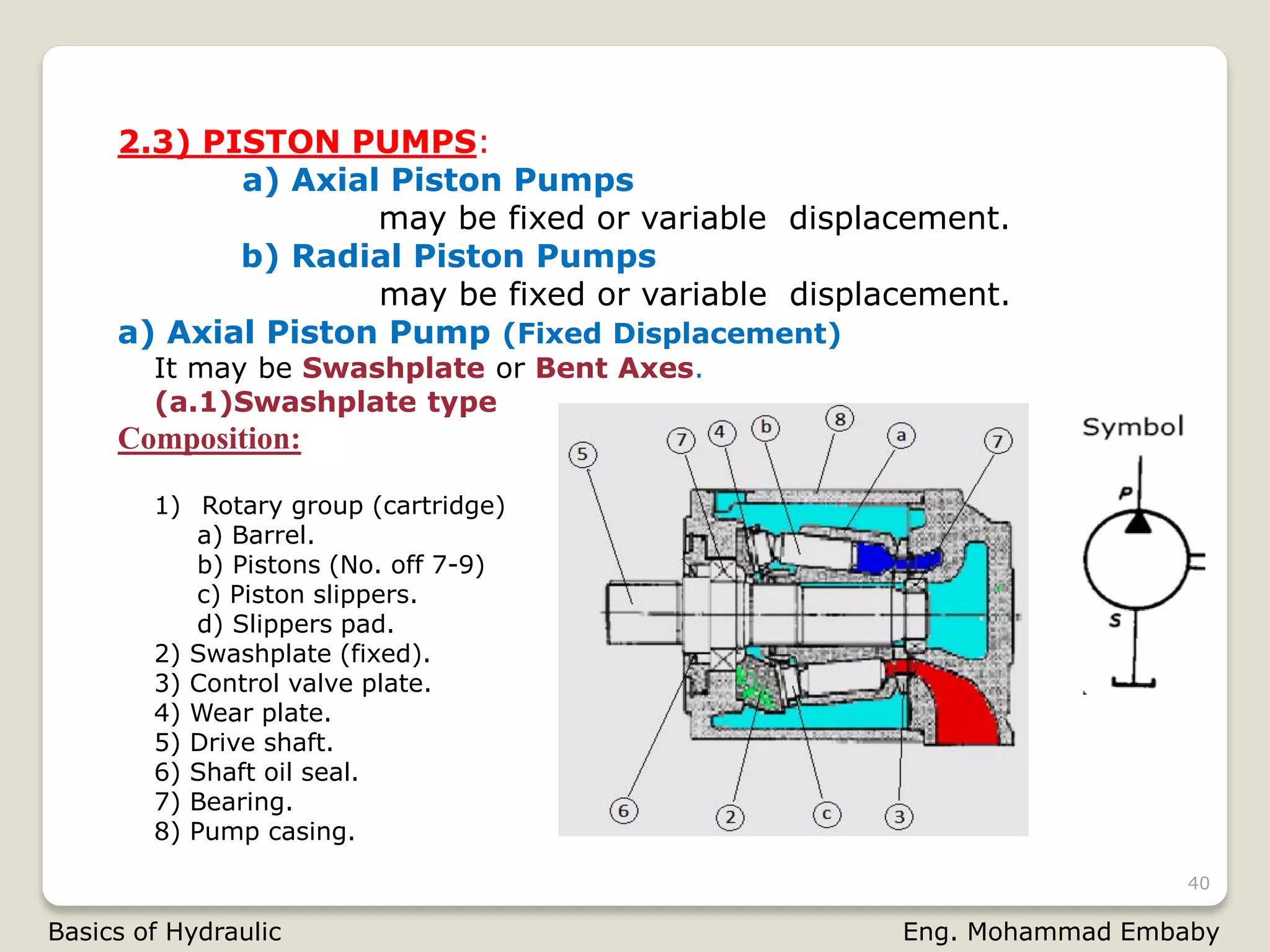 2.3) PISTON PUMPS:

a) Axial Piston Pumps

may be fixed or variable displacement.

b) Radial Piston Pumps

may be fixed or variable displacement.

a) Axial Piston Pump (Fixed Displacement)

It may be Swashplate or Bent Axes.

(a.1)Swashplate type

Composition:

1) Rotary group (cartridge)
a) Barrel.
b) Pistons (No. off 7-9)
c) Piston slippers.
d) Slippers pad.
2) Swashplate (fixed).
3) Control valve plate.
4) Wear plate.
5) Drive shaft.
6) Shaft oil seal.
7) Bearing.
8) Pump casing.

5 7 4 b 8 a 7

6 2 c 3

Symbol

P

S

40

Basics of Hydraulic

Eng. Mohammad Embaby